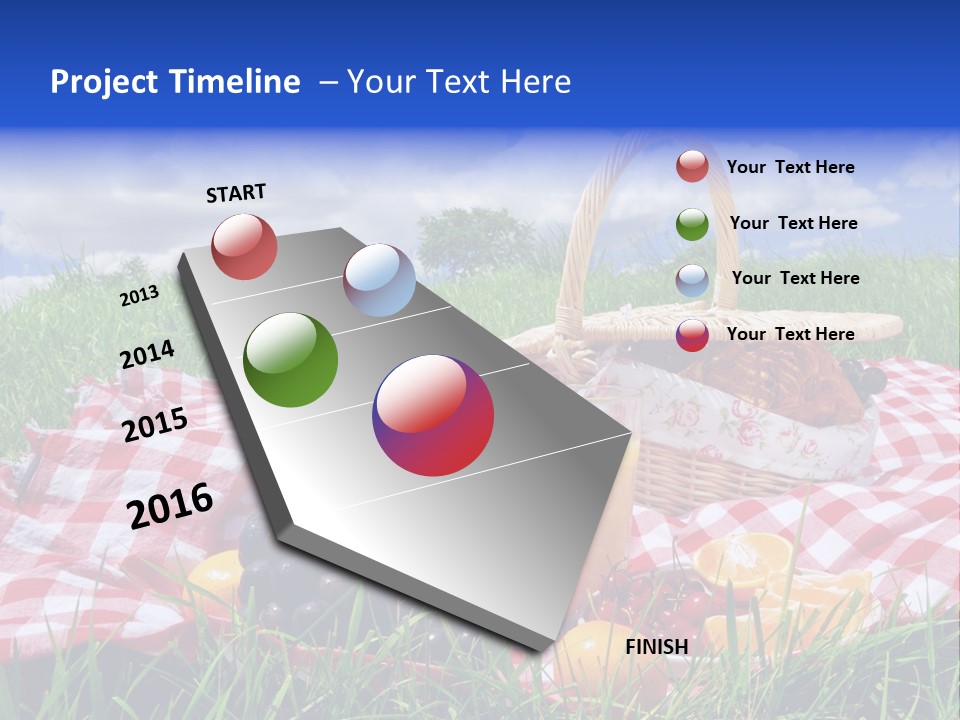 Project Timeline – Your Text Here

START

2013

2014

2015

2016

FINISH

Your Text Here

Your Text Here

Your Text Here

Your Text Here